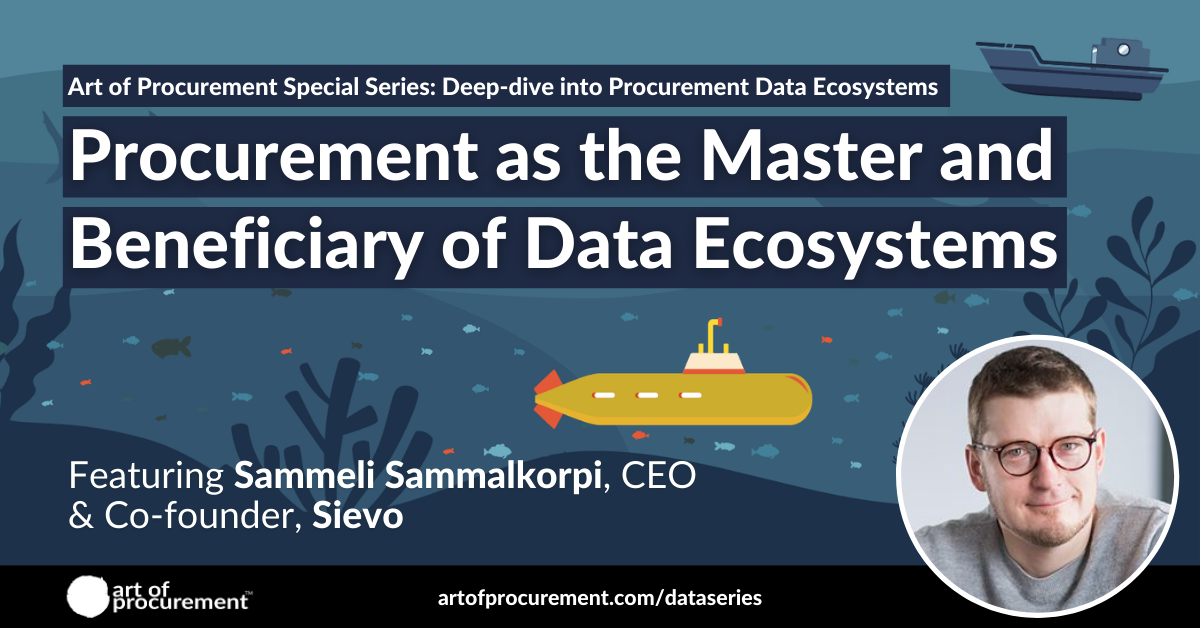 Art of Procurement Special Series: Deep-dive into Procurement Data Ecosystems

Procurement as the Master and Beneficiary of Data Ecosystems

Featuring Sammeli Sammalkorpi, CEO & Co-founder, Sievo

art of procurement™

artofprocurement.com/dataseries